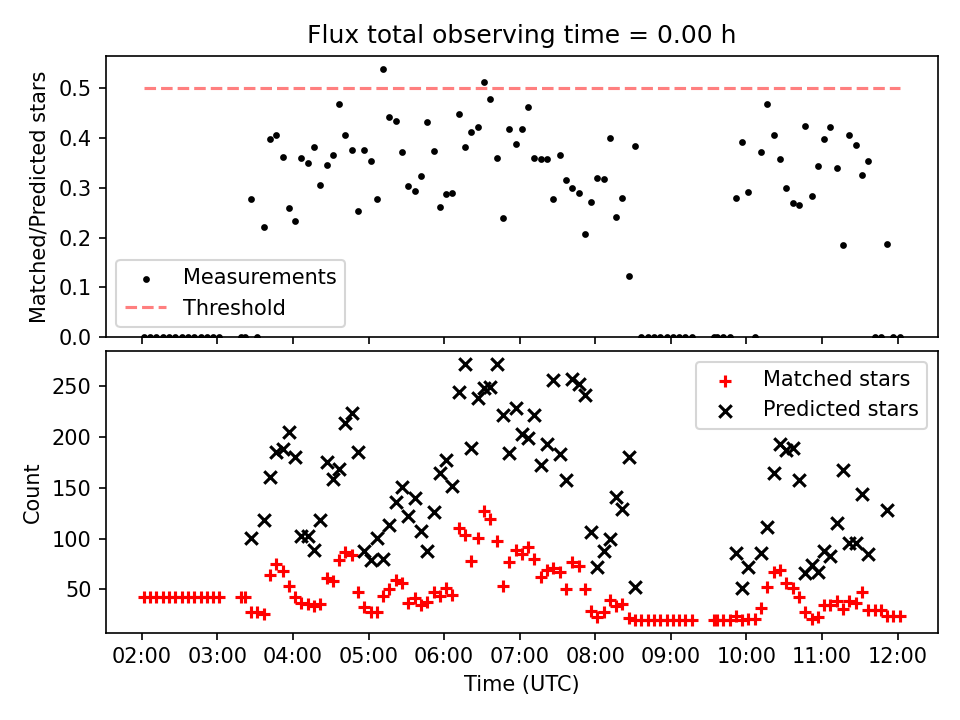 Flux total observing time = 0.00 h

Matched/Predicted stars

0.5
0.4
0.3
0.2
0.1
0.0

Measurements
Threshold

Count

250
200
150
100
50

Matched stars
Predicted stars

02:00 03:00 04:00 05:00 06:00 07:00 08:00 09:00 10:00 11:00 12:00

Time (UTC)